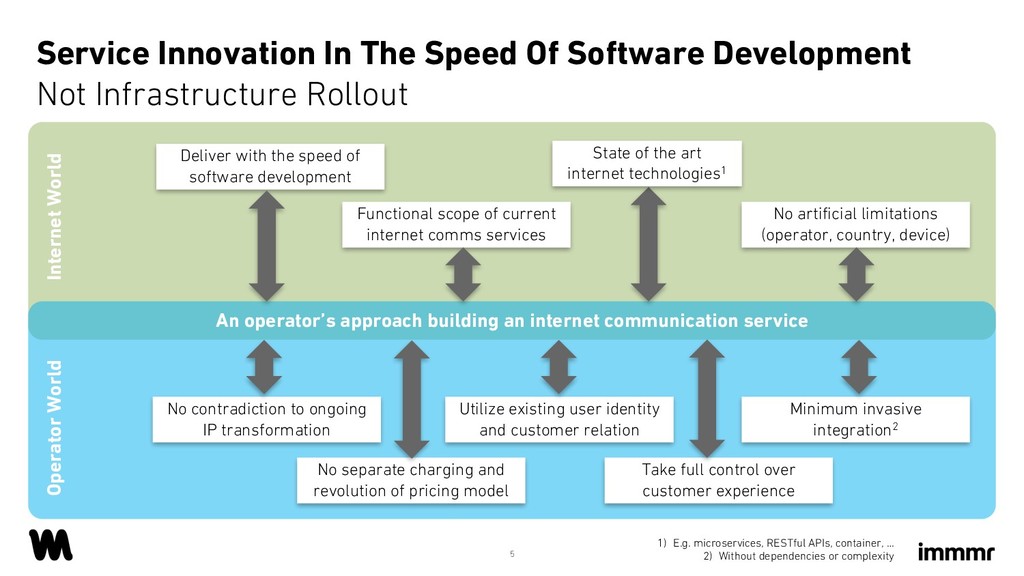 Service Innovation In The Speed Of Software Development
Not Infrastructure Rollout

Internet World

Deliver with the speed of software development

State of the art internet technologies$^1$

Functional scope of current internet comms services

No artificial limitations (operator, country, device)

An operator's approach building an internet communication service

Operator World

No contradiction to ongoing IP transformation

Utilize existing user identity and customer relation

Minimum invasive integration$^2$

No separate charging and revolution of pricing model

Take full control over customer experience

5

1) E.g. microservices, RESTful APIs, container, ...
2) Without dependencies or complexity

immmr